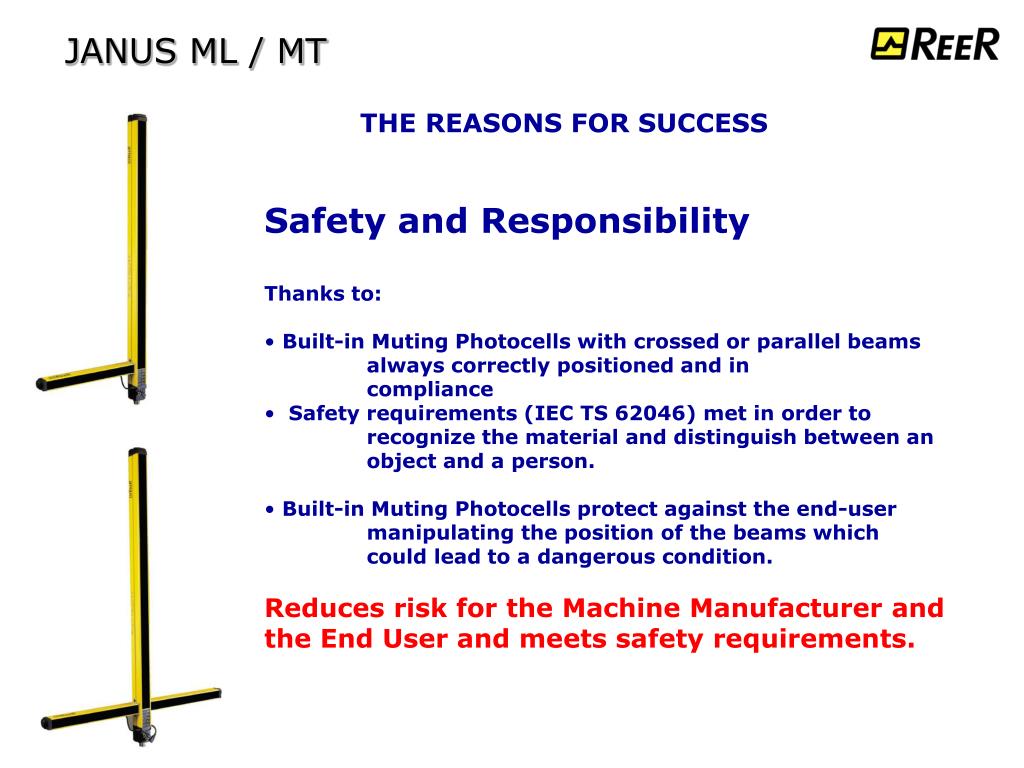 JANUS ML / MT

REER

THE REASONS FOR SUCCESS

Safety and Responsibility

Thanks to:

• Built-in Muting Photocells with crossed or parallel beams always correctly positioned and in compliance
• Safety requirements (IEC TS 62046) met in order to recognize the material and distinguish between an object and a person.

• Built-in Muting Photocells protect against the end-user manipulating the position of the beams which could lead to a dangerous condition.

Reduces risk for the Machine Manufacturer and the End User and meets safety requirements.